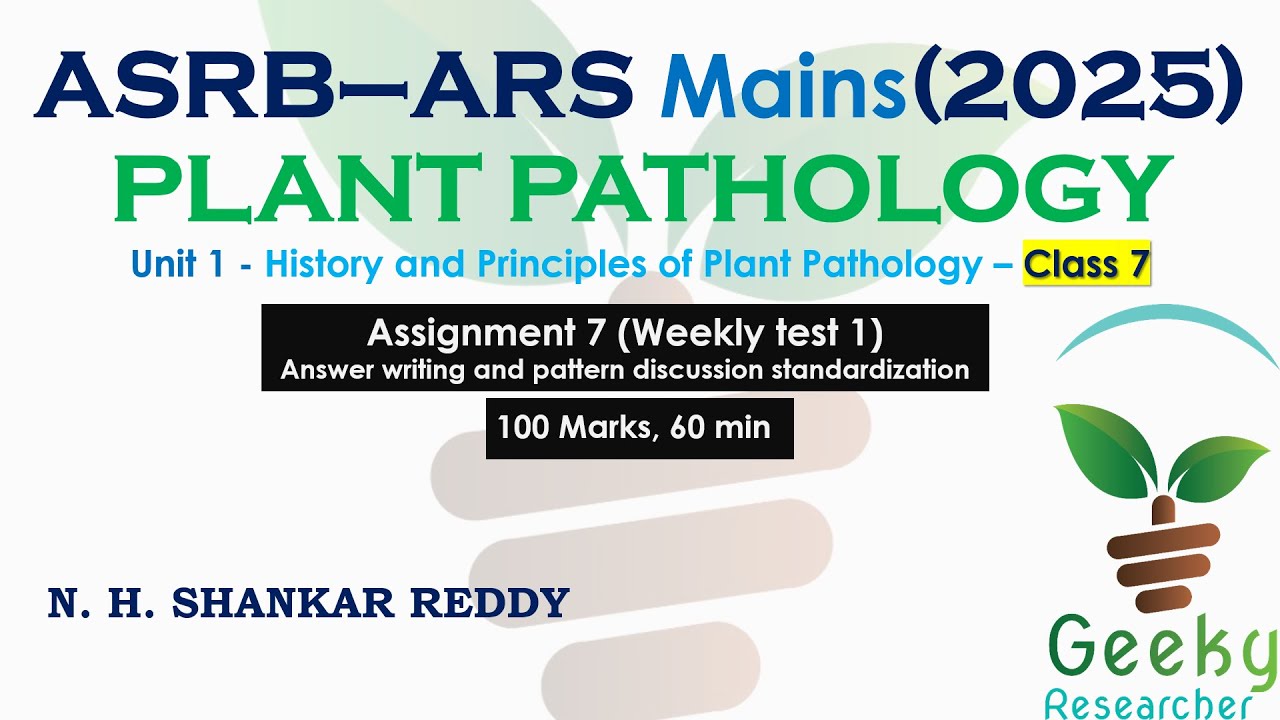 ASRB–ARS Mains(2025)
PLANT PATHOLOGY
Unit 1 - History and Principles of Plant Pathology – Class 7

Assignment 7 (Weekly test 1)
Answer writing and pattern discussion standardization

100 Marks, 60 min

N. H. SHANKAR REDDY

Geeky
Researcher